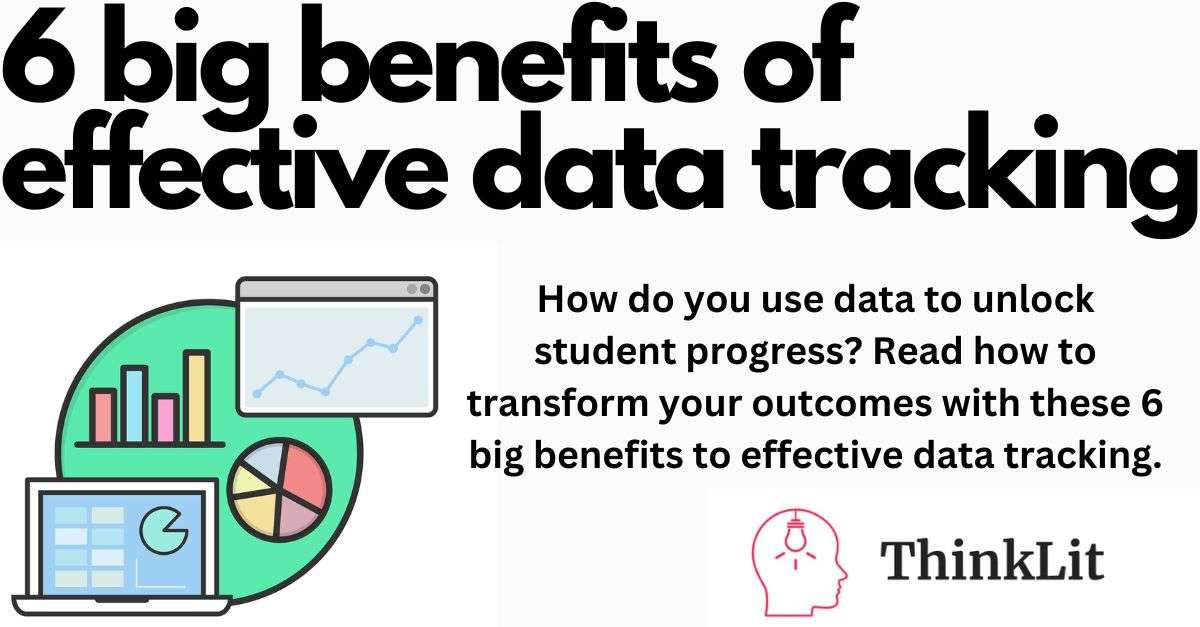 6 big benefits of effective data tracking

How do you use data to unlock student progress? Read how to transform your outcomes with these 6 big benefits to effective data tracking.

ThinkLit